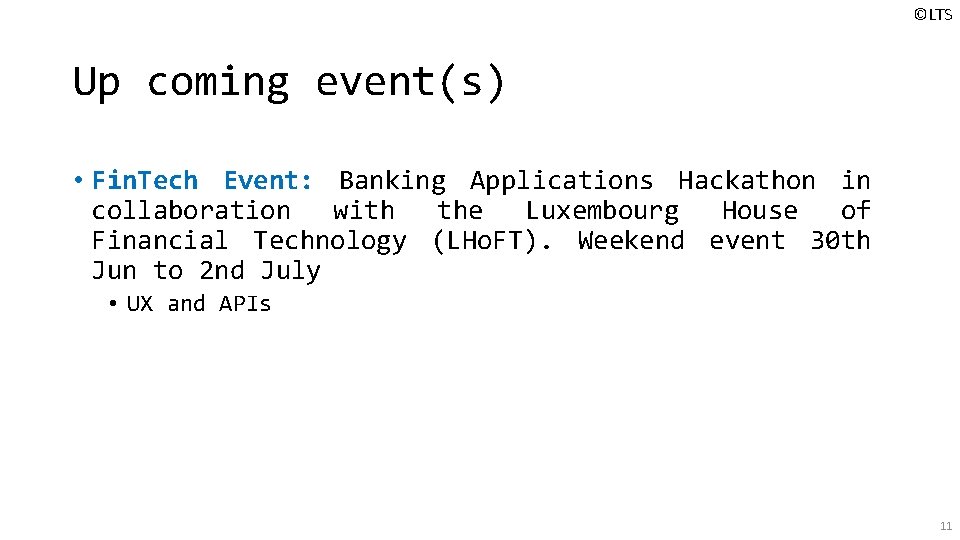 ©LTS

Up coming event(s)

• FinTech Event: Banking Applications Hackathon in collaboration with the Luxembourg House of Financial Technology (LHoFT). Weekend event 30th Jun to 2nd July

• UX and APIs

11